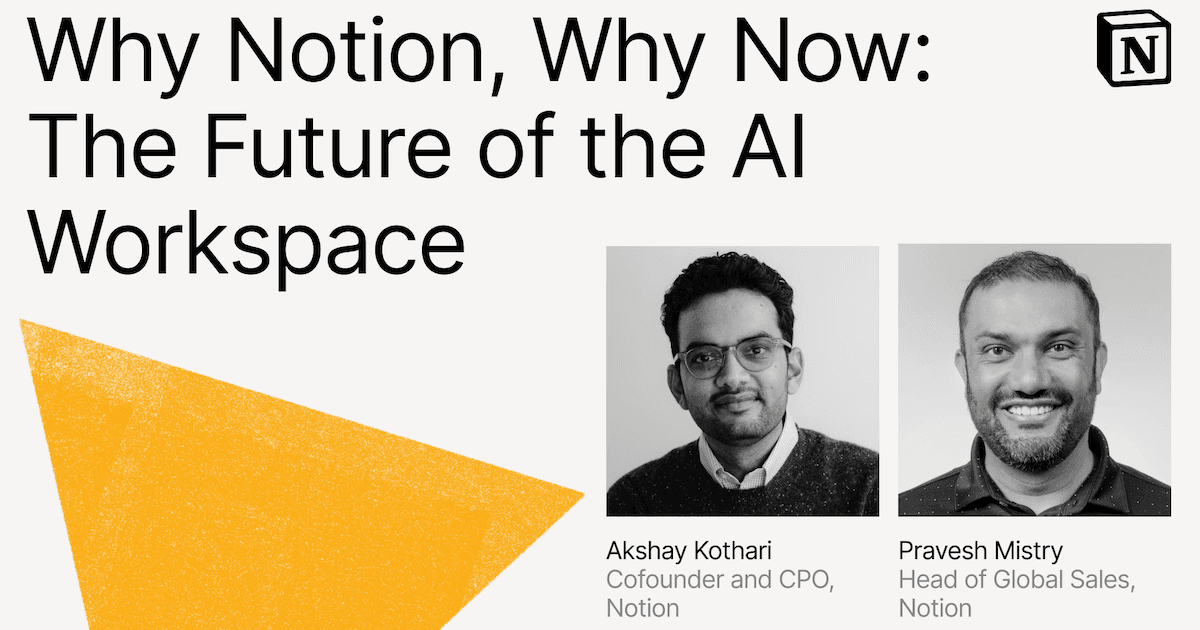 Why Notion, Why Now: The Future of the AI Workspace

N

Akshay Kothari
Cofounder and CPO, Notion

Pravesh Mistry
Head of Global Sales, Notion